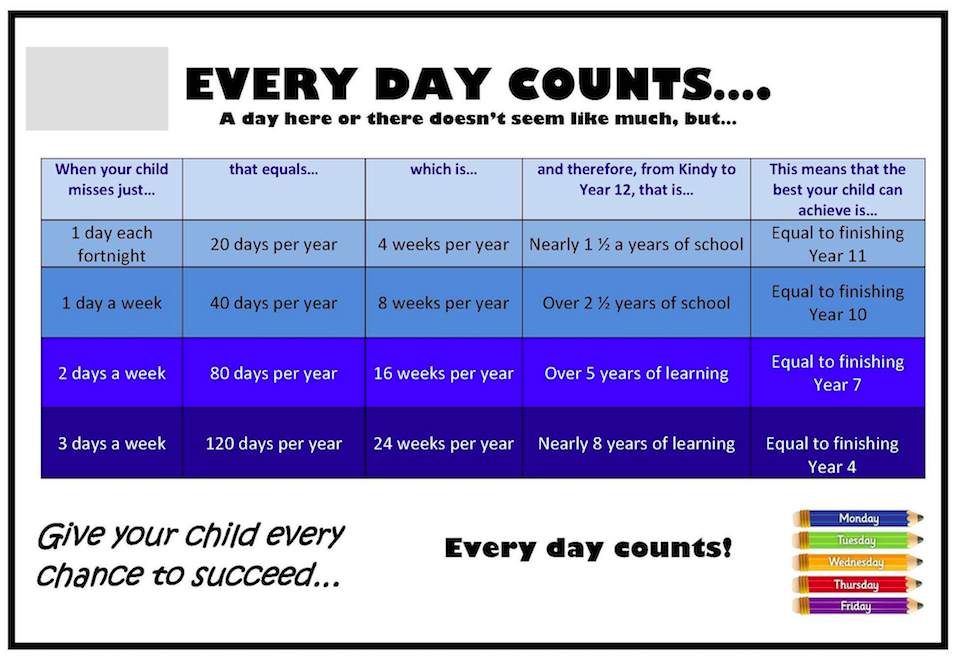 EVERY DAY COUNTS....

A day here or there doesn't seem like much, but...

| When your child misses just... | that equals... | which is... | and therefore, from Kindy to Year 12, that is... | This means that the best your child can achieve is... |
|---|---|---|---|---|
| 1 day each fortnight | 20 days per year | 4 weeks per year | Nearly 1 ½ a years of school | Equal to finishing Year 11 |
| 1 day a week | 40 days per year | 8 weeks per year | Over 2 ½ years of school | Equal to finishing Year 10 |
| 2 days a week | 80 days per year | 16 weeks per year | Over 5 years of learning | Equal to finishing Year 7 |
| 3 days a week | 120 days per year | 24 weeks per year | Nearly 8 years of learning | Equal to finishing Year 4 |

Give your child every chance to succeed...

Every day counts!

Monday
Tuesday
Wednesday
Thursday
Friday